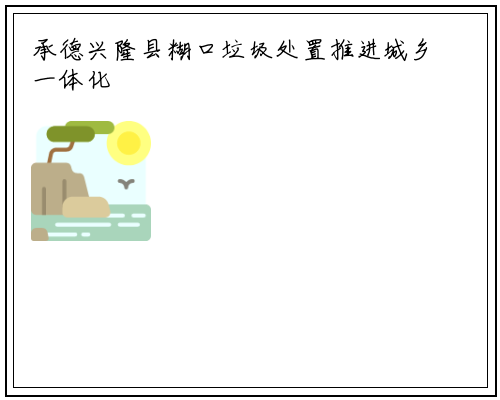 承德兴隆县糊口垃圾处置推进城乡一体化